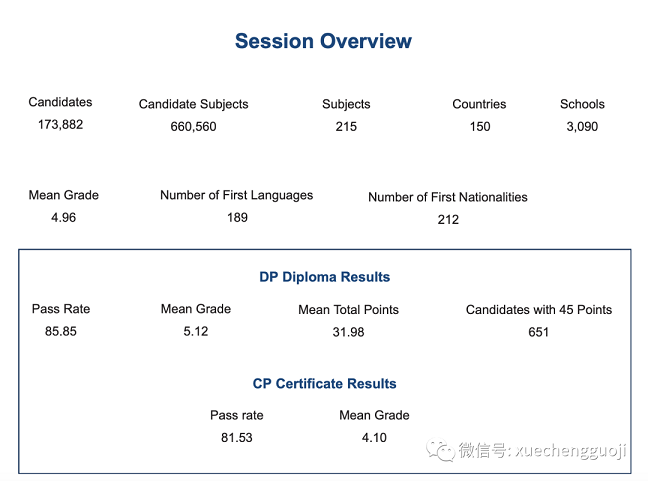 Session Overview

Candidates
173,882

Candidate Subjects
660,560

Subjects
215

Countries
150

Schools
3,090

Mean Grade
4.96

Number of First Languages
189

Number of First Nationalities
212

DP Diploma Results

Pass Rate
85.85

Mean Grade
5.12

Mean Total Points
31.98

Candidates with 45 Points
651

CP Certificate Results

Pass rate
81.53

Mean Grade
4.10

微信号: xuechengguoji